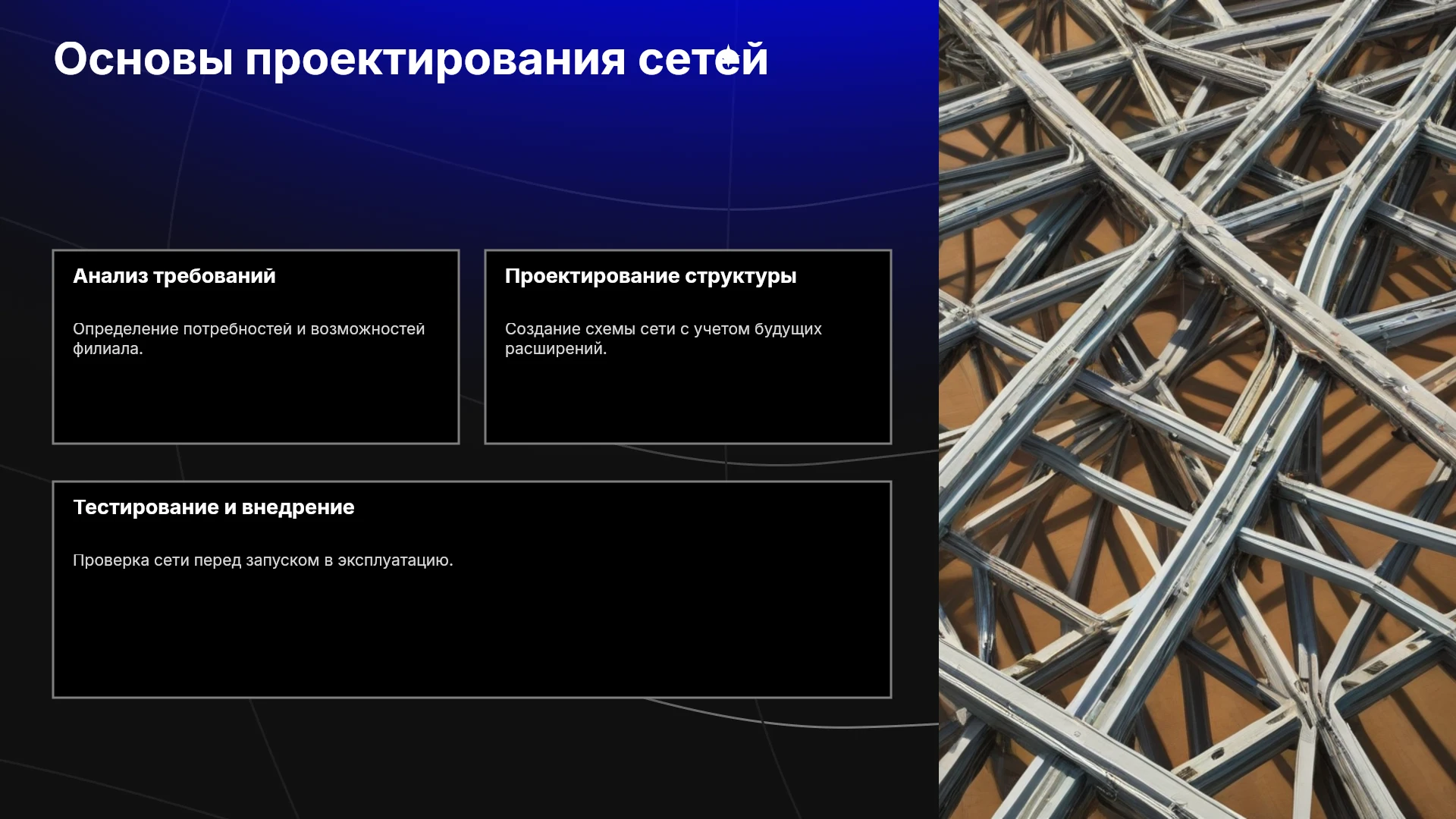 Основы проектирования сетей

Анализ требований

Определение потребностей и возможностей филиала.

Проектирование структуры

Создание схемы сети с учетом будущих расширений.

Тестирование и внедрение

Проверка сети перед запуском в эксплуатацию.